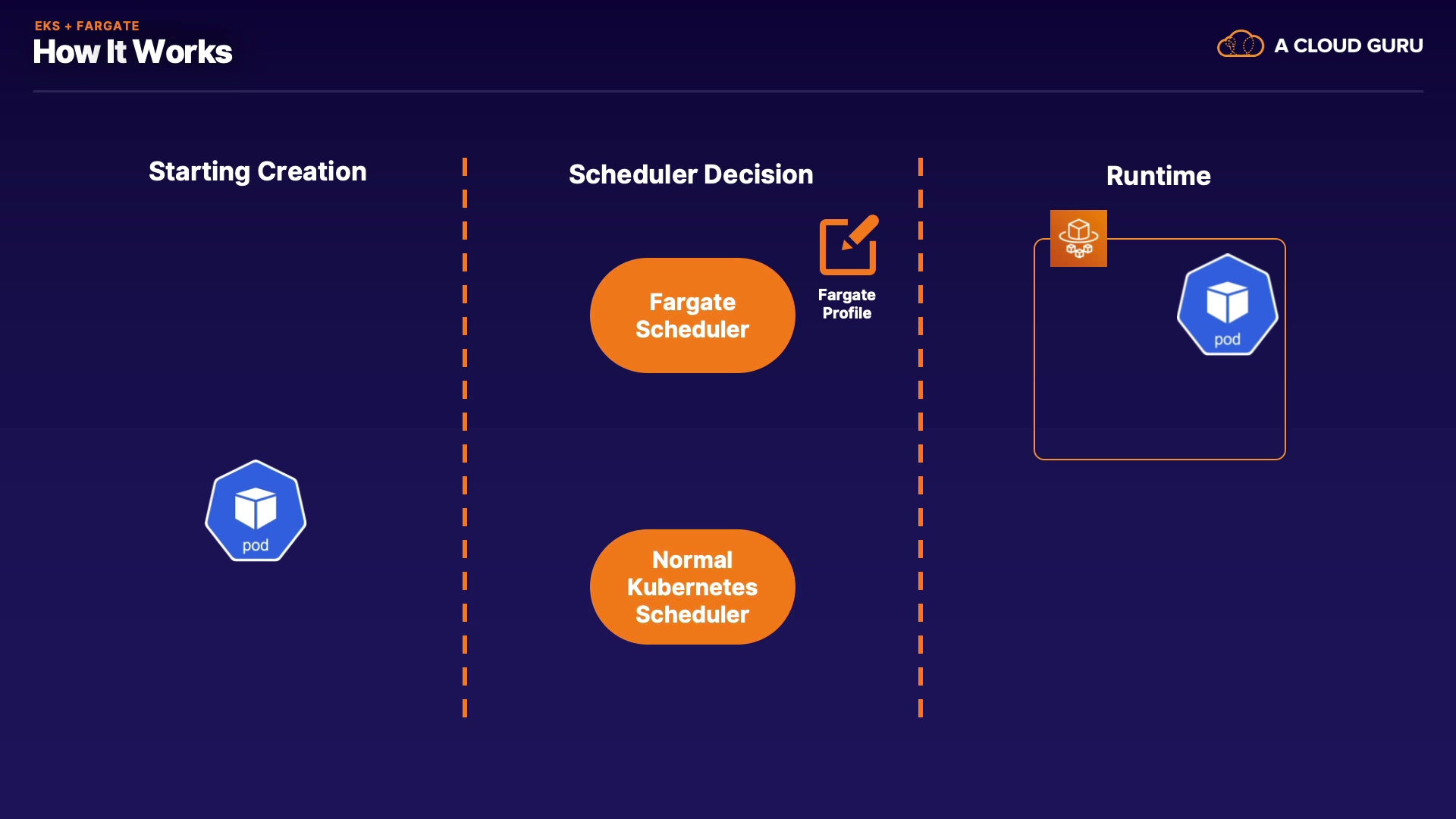 EKS + FARGATE
How It Works

A CLOUD GURU

Starting Creation

pod

Scheduler Decision

Fargate Scheduler

Fargate Profile

Normal Kubernetes Scheduler

Runtime

pod